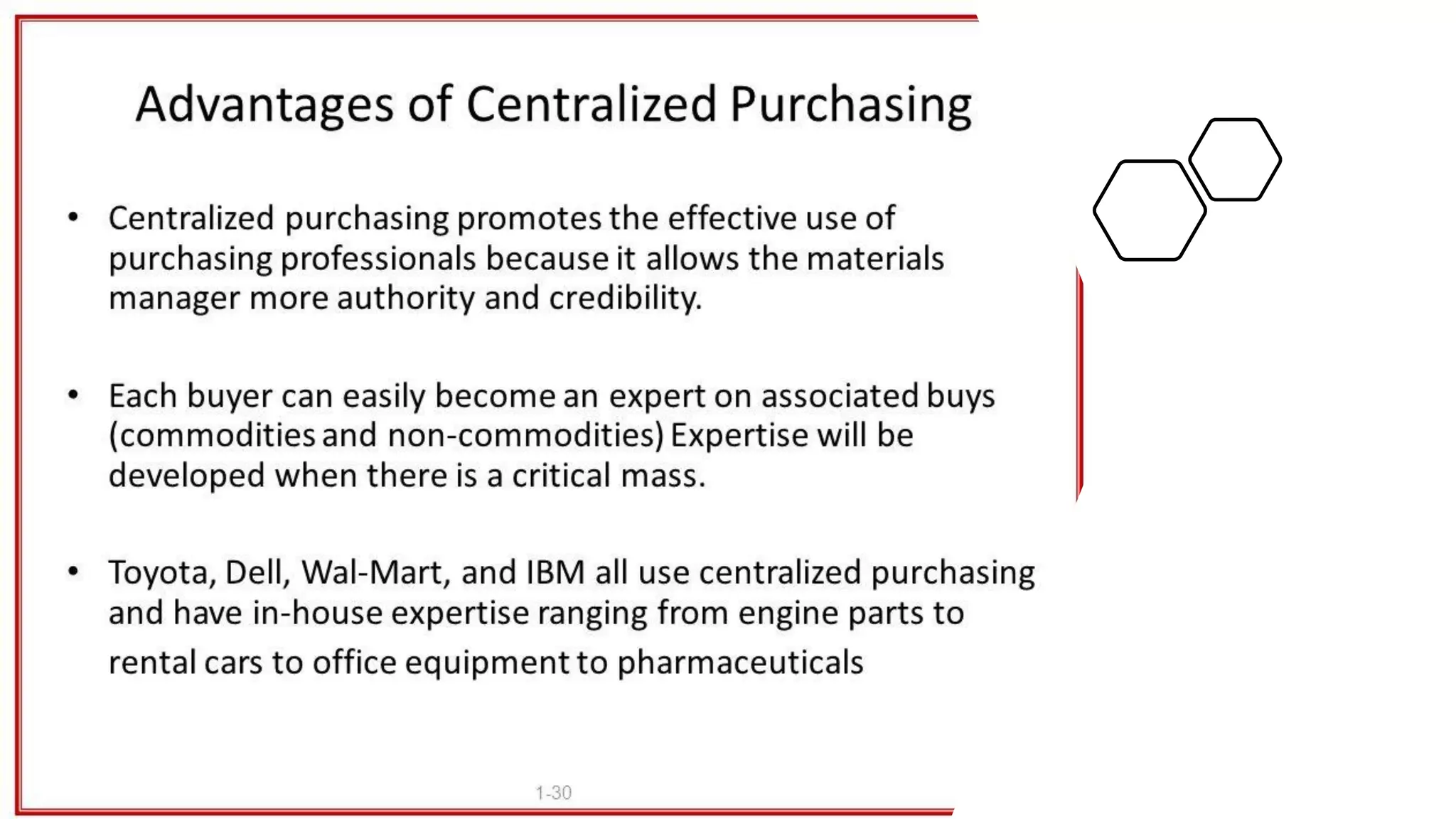 Advantages of Centralized Purchasing

• Centralized purchasing promotes the effective use of purchasing professionals because it allows the materials manager more authority and credibility.

• Each buyer can easily become an expert on associated buys (commodities and non-commodities) Expertise will be developed when there is a critical mass.

• Toyota, Dell, Wal-Mart, and IBM all use centralized purchasing and have in-house expertise ranging from engine parts to rental cars to office equipment to pharmaceuticals

1-30